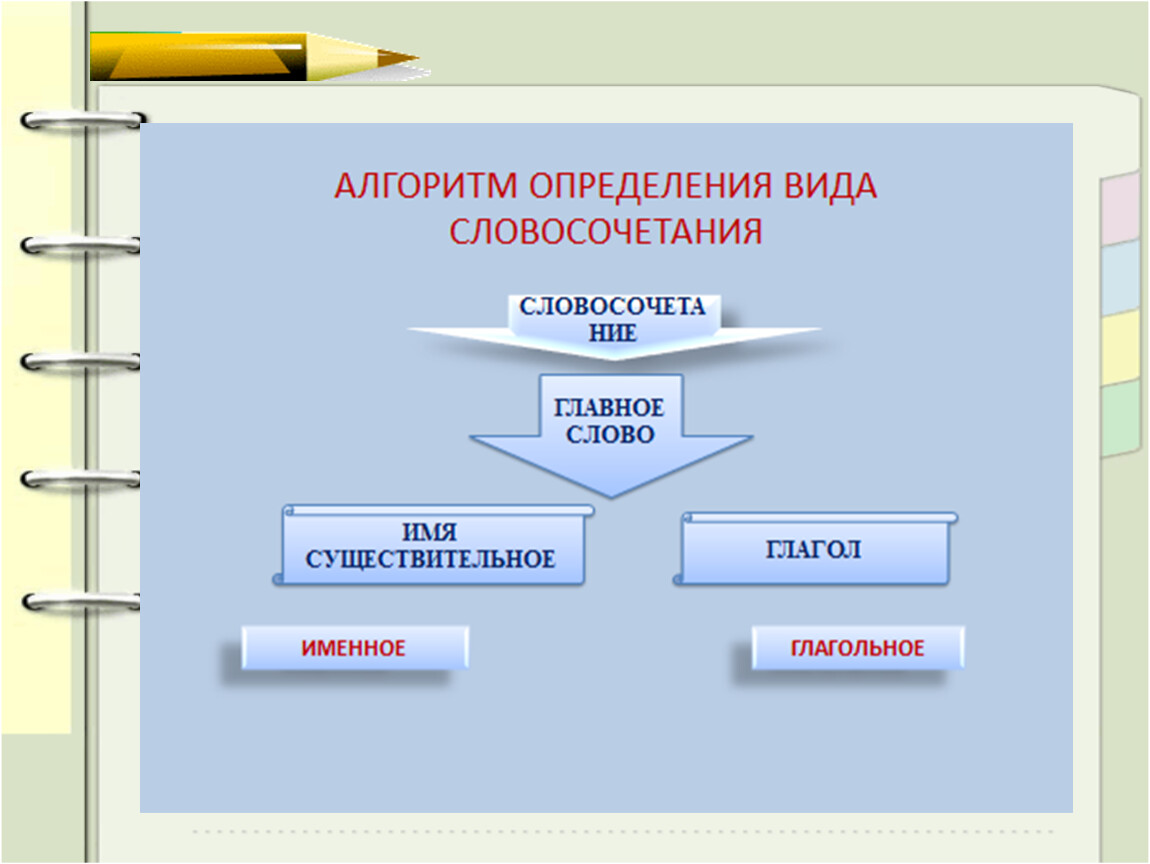 АЛГОРИТМ ОПРЕДЕЛЕНИЯ ВИДА СЛОВОСОЧЕТАНИЯ

СЛОВОСОЧЕТА НИЕ

ГЛАВНОЕ СЛОВО

ИМЯ СУЩЕСТВИТЕЛЬНОЕ

ГЛАГОЛ

ИМЕННОЕ

ГЛАГОЛЬНОЕ